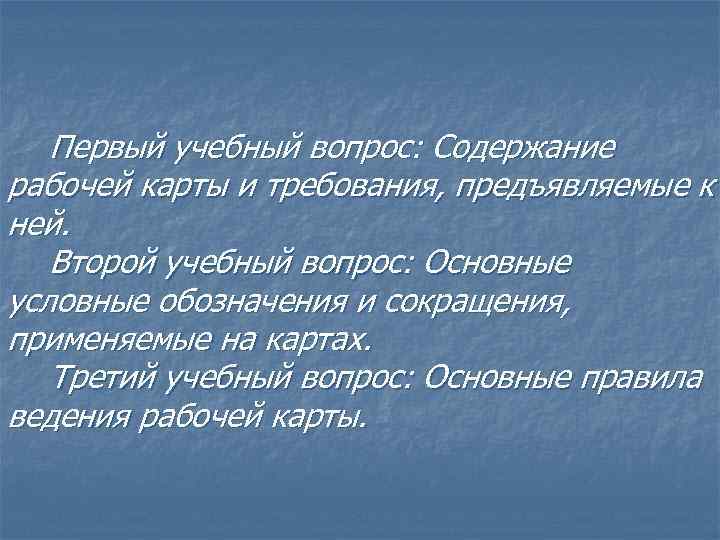 Первый учебный вопрос: Содержание рабочей карты и требования, предъявляемые к ней.

Второй учебный вопрос: Основные условные обозначения и сокращения, применяемые на картах.

Третий учебный вопрос: Основные правила ведения рабочей карты.